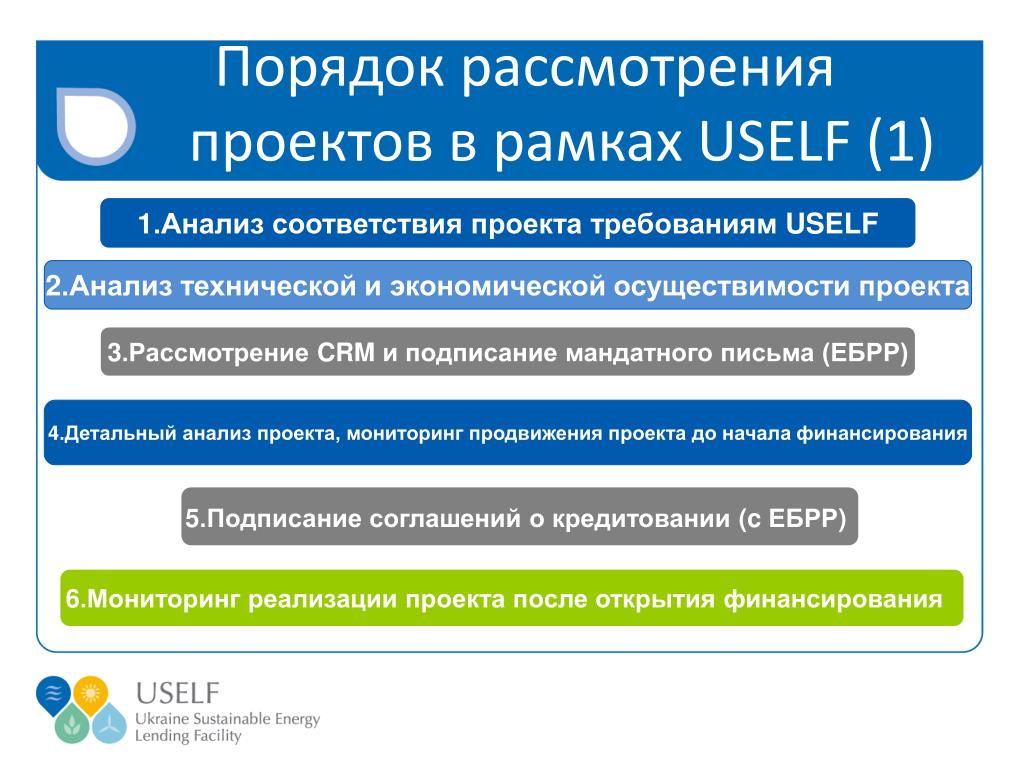 Порядок рассмотрения проектов в рамках USELF (1)

1.Анализ соответствия проекта требованиям USELF

2.Анализ технической и экономической осуществимости проекта

3.Рассмотрение CRM и подписание мандатного письма (ЕБРР)

4.Детальный анализ проекта, мониторинг продвижения проекта до начала финансирования

5.Подписание соглашений о кредитовании (с ЕБРР)

6.Мониторинг реализации проекта после открытия финансирования

USELF
Ukraine Sustainable Energy Lending Facility